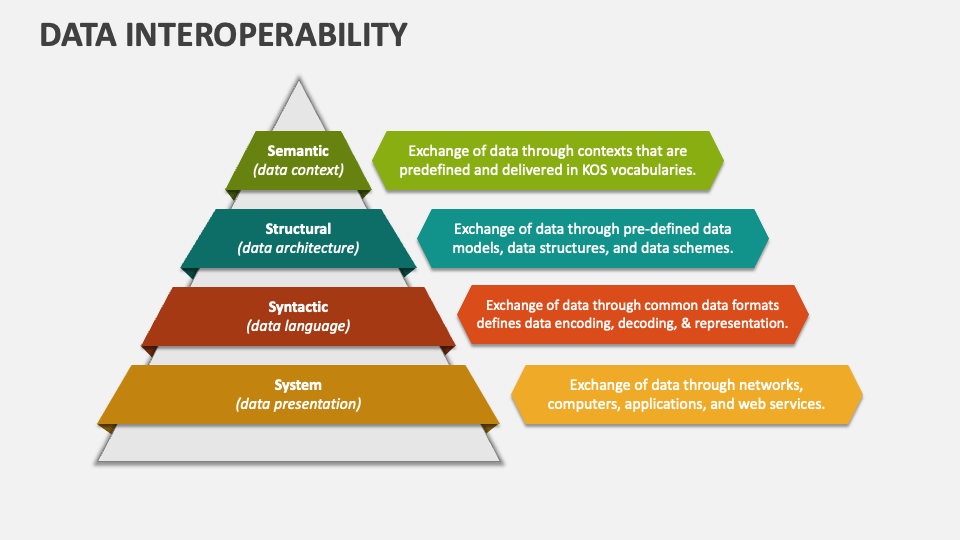 DATA INTEROPERABILITY

Semantic
(data context)

Exchange of data through contexts that are predefined and delivered in KOS vocabularies.

Structural
(data architecture)

Exchange of data through pre-defined data models, data structures, and data schemes.

Syntactic
(data language)

Exchange of data through common data formats defines data encoding, decoding, & representation.

System
(data presentation)

Exchange of data through networks, computers, applications, and web services.